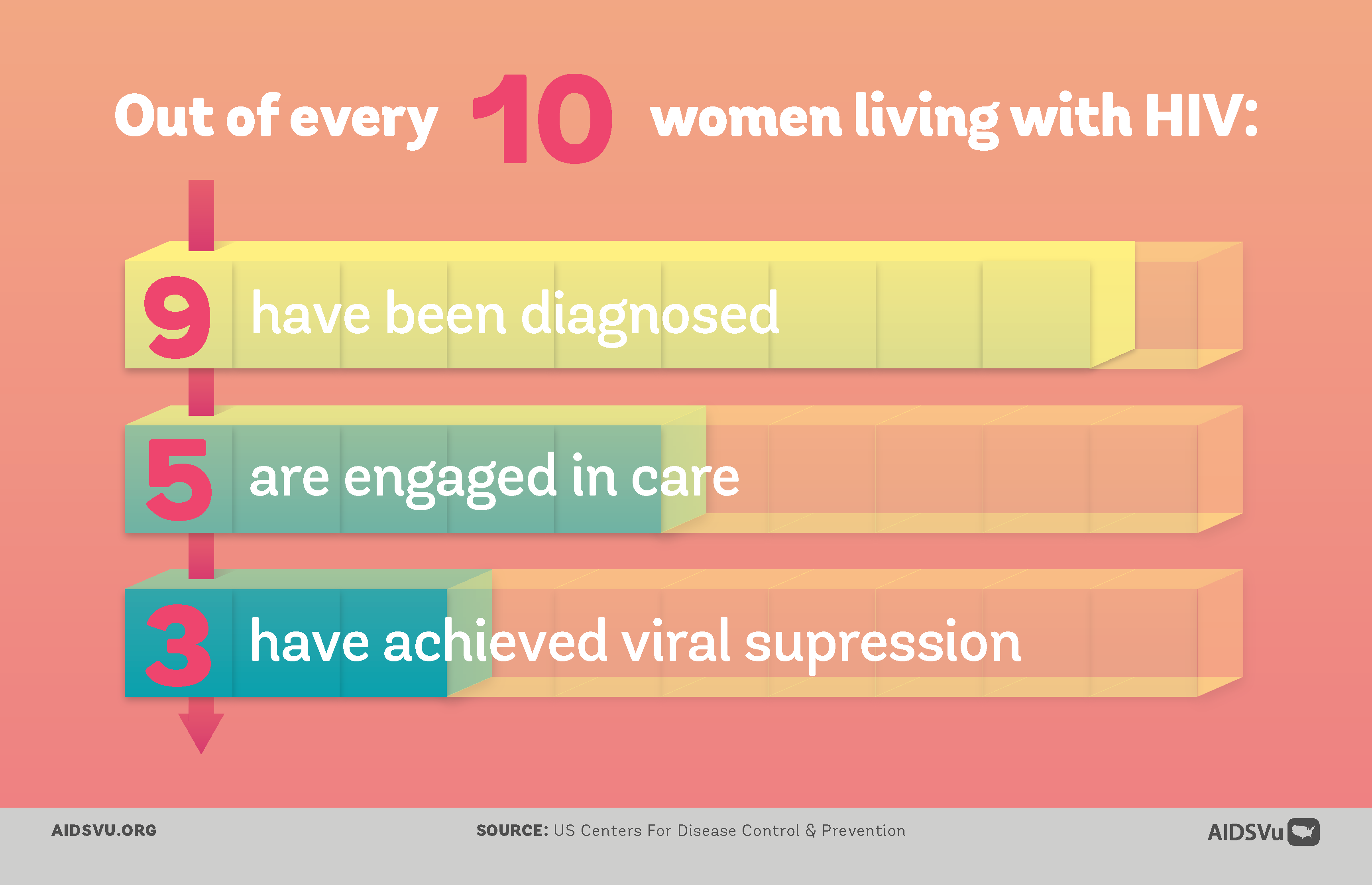 Out of every 10 women living with HIV:

9 have been diagnosed

5 are engaged in care

3 have achieved viral supression

AIDSVU.ORG

SOURCE: US Centers For Disease Control & Prevention

AIDSVu